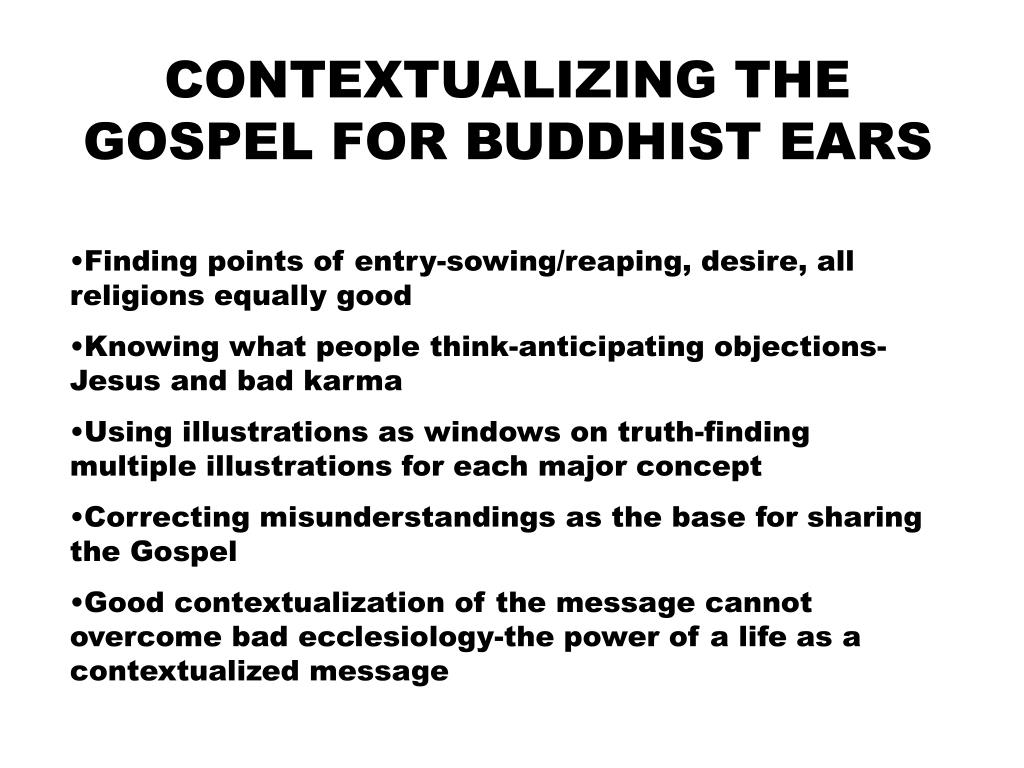 CONTEXTUALIZING THE GOSPEL FOR BUDDHIST EARS

•Finding points of entry-sowing/reaping, desire, all religions equally good

•Knowing what people think-anticipating objections-Jesus and bad karma

•Using illustrations as windows on truth-finding multiple illustrations for each major concept

•Correcting misunderstandings as the base for sharing the Gospel

•Good contextualization of the message cannot overcome bad ecclesiology-the power of a life as a contextualized message